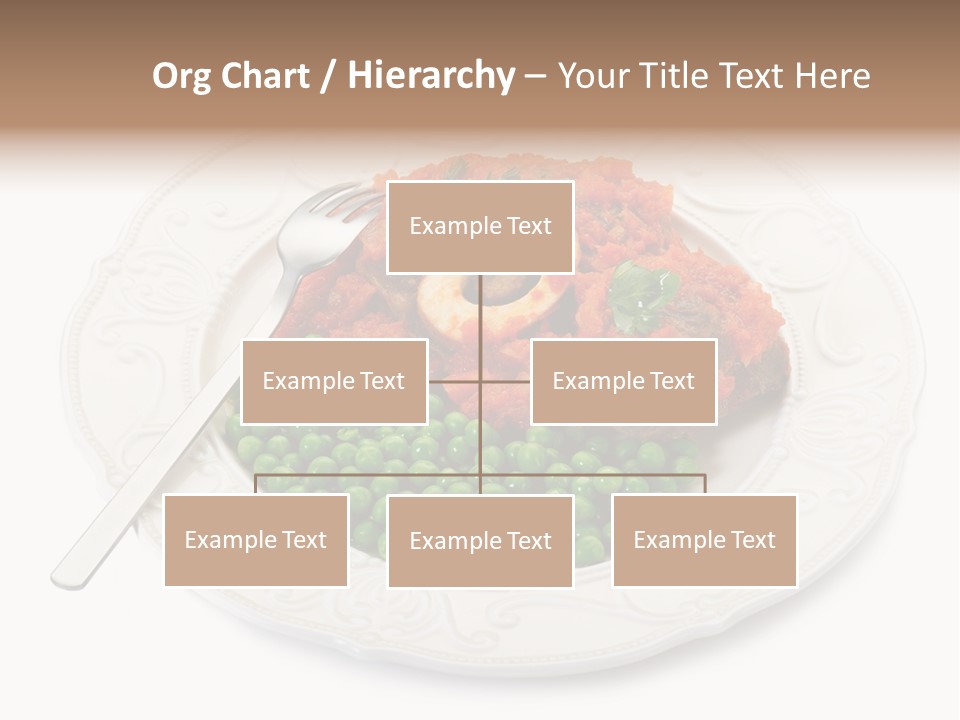 Org Chart / Hierarchy – Your Title Text Here

Example Text

Example Text

Example Text

Example Text

Example Text

Example Text